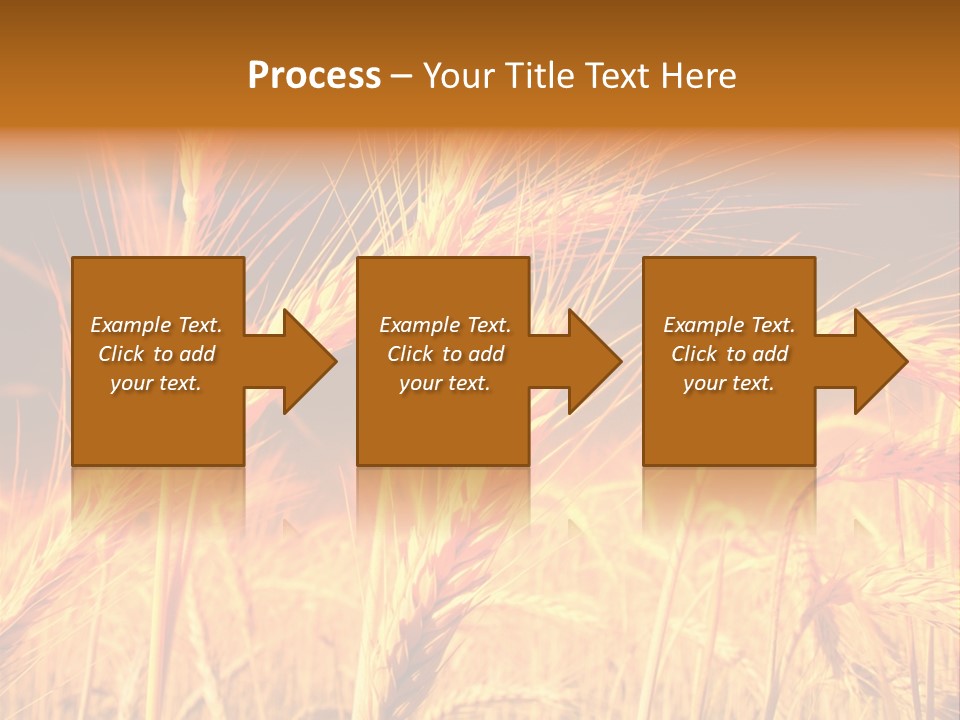 Process – Your Title Text Here

Example Text. Click to add your text.

Example Text. Click to add your text.

Example Text. Click to add your text.